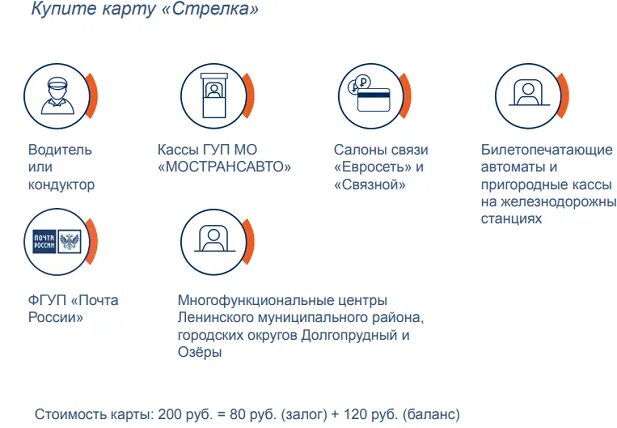 Купите карту «Стрелка»

Водитель или кондуктор

Кассы ГУП МО «МОСТРАНСАВТО»

Салоны связи «Евросеть» и «Связной»

Билетопечатающие автоматы и пригородные кассы на железнодорожны станциях

ПОЧТА РОССИИ

ФГУП «Почта России»

Многофункциональные центры Ленинского муниципального района, городских округов Долгопрудный и Озёры

Стоимость карты: 200 руб. = 80 руб. (залог) + 120 руб. (баланс)